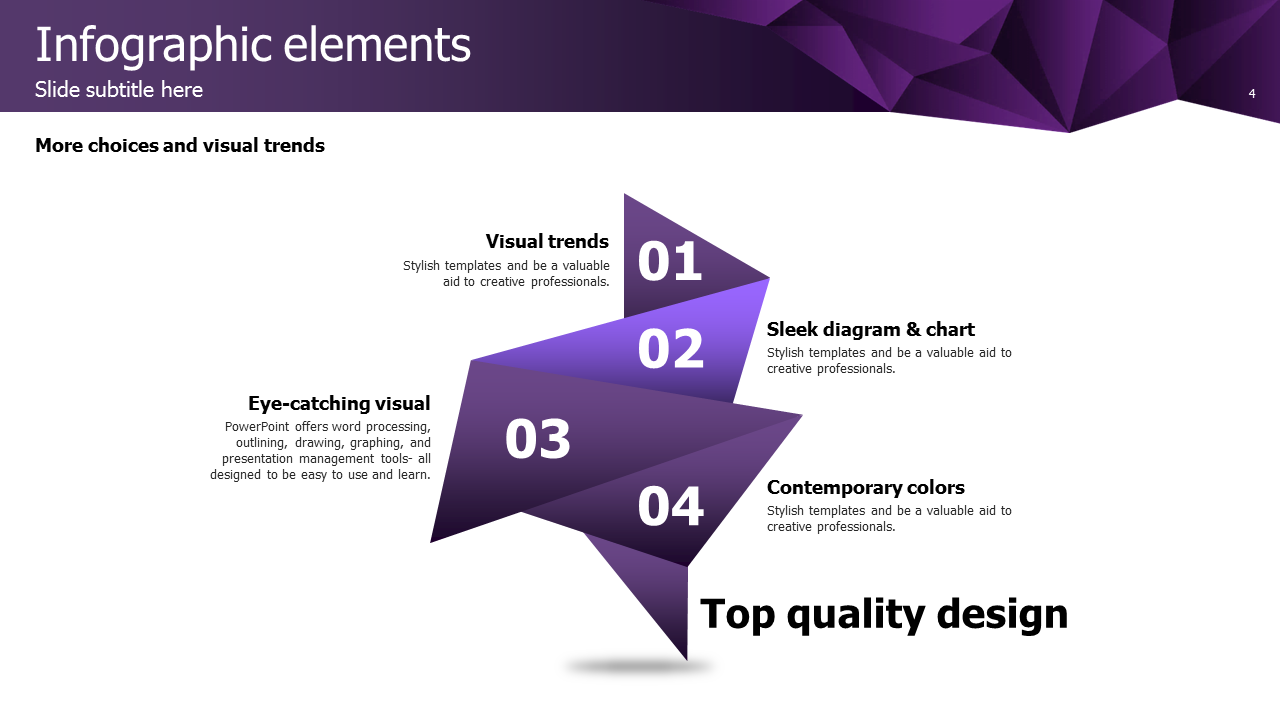 Infographic elements
Slide subtitle here

4

More choices and visual trends

Visual trends
Stylish templates and be a valuable aid to creative professionals.

01

02

Sleek diagram & chart
Stylish templates and be a valuable aid to creative professionals.

Eye-catching visual
PowerPoint offers word processing, outlining, drawing, graphing, and presentation management tools- all designed to be easy to use and learn.

03

04

Contemporary colors
Stylish templates and be a valuable aid to creative professionals.

Top quality design